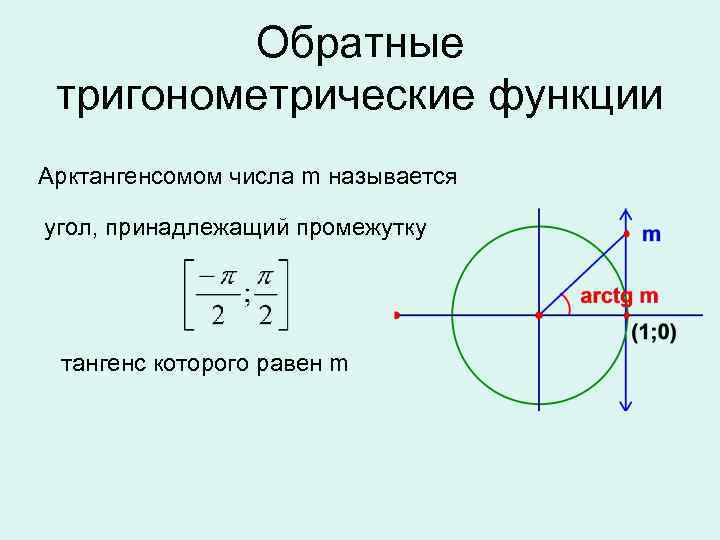 Обратные тригонометрические функции

Арктангенсомом числа m называется

угол, принадлежащий промежутку

$\left[\frac{-\pi}{2};\frac{\pi}{2}\right]$

тангенс которого равен m

m

arctg m

(1;0)